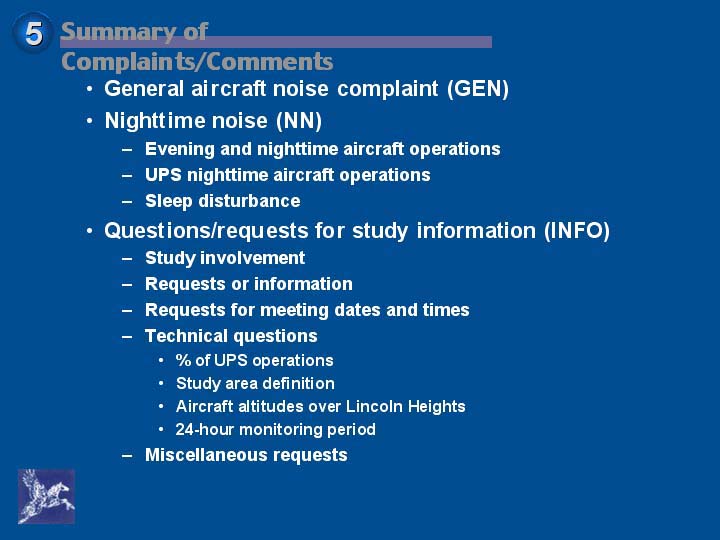 5 Summary of Complaints/Comments

• General aircraft noise complaint (GEN)
• Nighttime noise (NN)
– Evening and nighttime aircraft operations
– UPS nighttime aircraft operations
– Sleep disturbance
• Questions/requests for study information (INFO)
– Study involvement
– Requests or information
– Requests for meeting dates and times
– Technical questions
• % of UPS operations
• Study area definition
• Aircraft altitudes over Lincoln Heights
• 24-hour monitoring period
– Miscellaneous requests